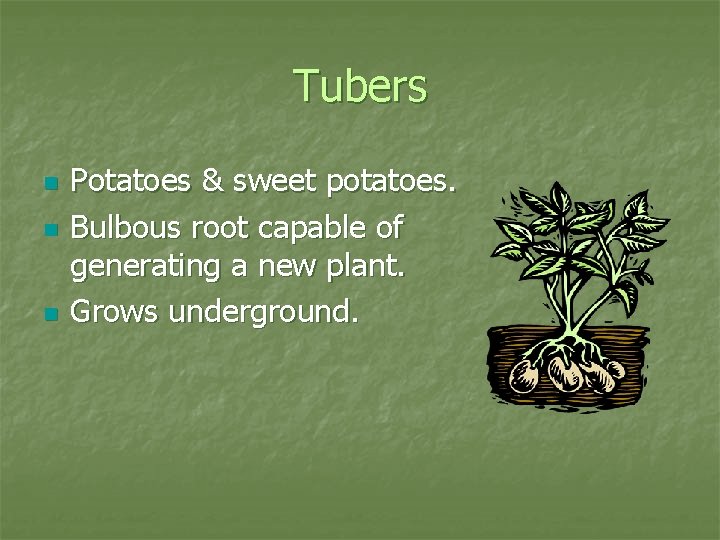 Tubers

- Potatoes & sweet potatoes.
- Bulbous root capable of generating a new plant.
- Grows underground.